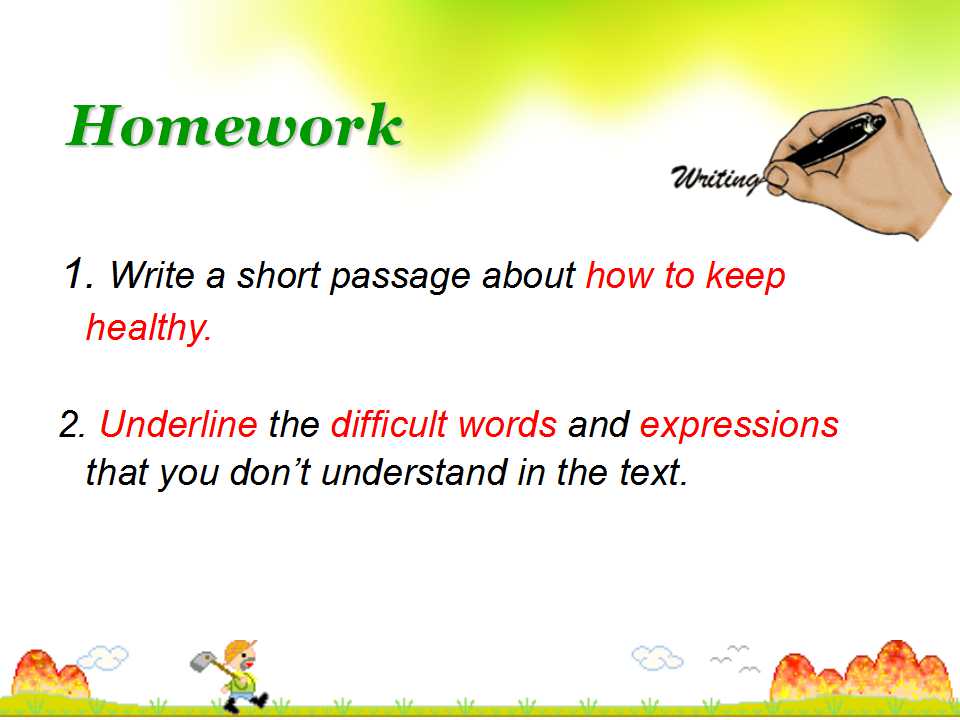 Homework

Writing

1. Write a short passage about how to keep healthy.

2. Underline the difficult words and expressions that you don't understand in the text.